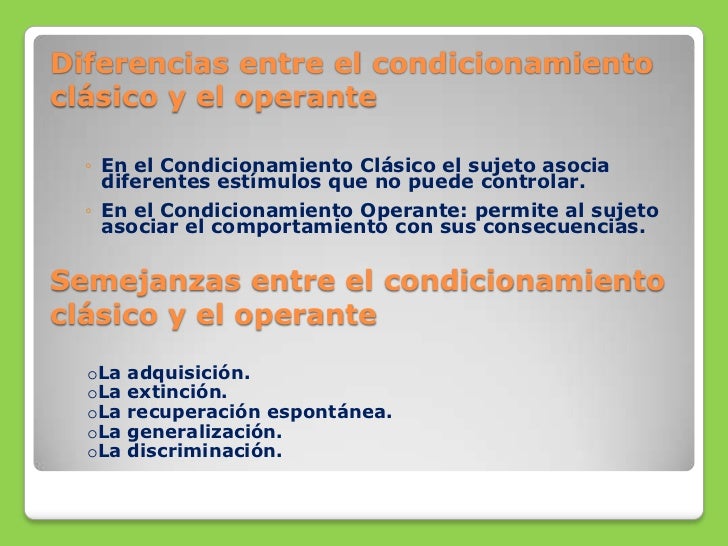 Diferencias entre el condicionamiento clásico y el operante

◦ En el Condicionamiento Clásico el sujeto asocia diferentes estímulos que no puede controlar.

◦ En el Condicionamiento Operante: permite al sujeto asociar el comportamiento con sus consecuencias.

Semejanzas entre el condicionamiento clásico y el operante

oLa adquisición.
oLa extinción.
oLa recuperación espontánea.
oLa generalización.
oLa discriminación.